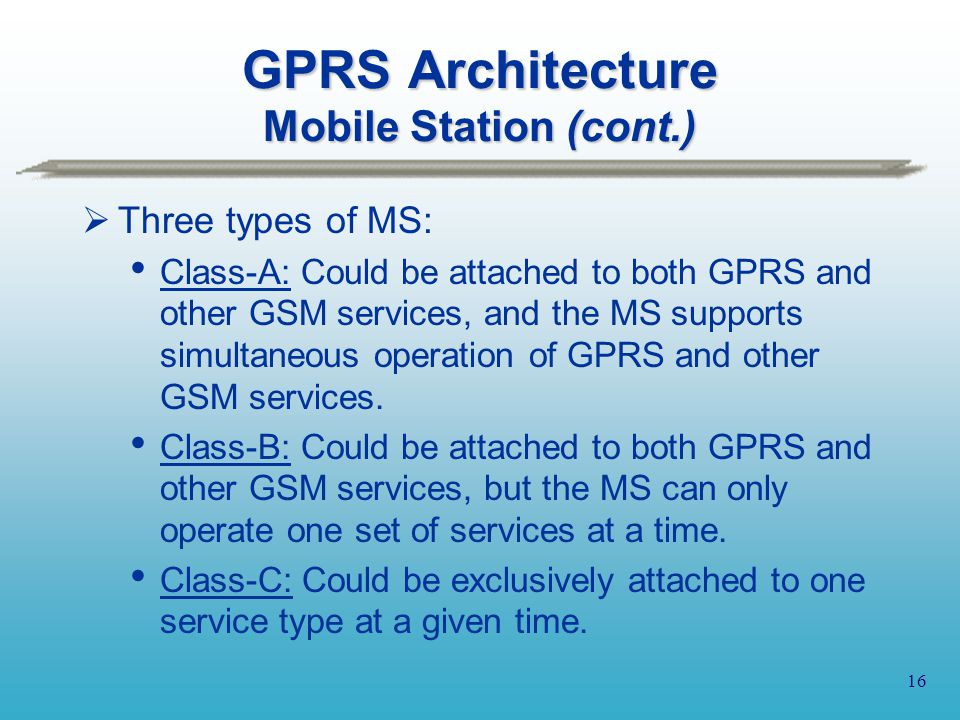 GPRS Architecture
Mobile Station (cont.)

➢ Three types of MS:

• Class-A: Could be attached to both GPRS and other GSM services, and the MS supports simultaneous operation of GPRS and other GSM services.

• Class-B: Could be attached to both GPRS and other GSM services, but the MS can only operate one set of services at a time.

• Class-C: Could be exclusively attached to one service type at a given time.

16